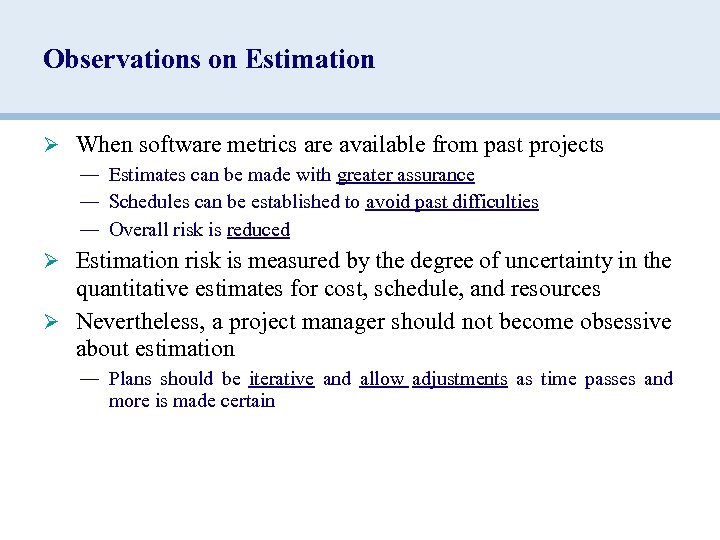 Observations on Estimation

➢ When software metrics are available from past projects

— Estimates can be made with greater assurance

— Schedules can be established to avoid past difficulties

— Overall risk is reduced

➢ Estimation risk is measured by the degree of uncertainty in the quantitative estimates for cost, schedule, and resources

➢ Nevertheless, a project manager should not become obsessive about estimation

— Plans should be iterative and allow adjustments as time passes and more is made certain